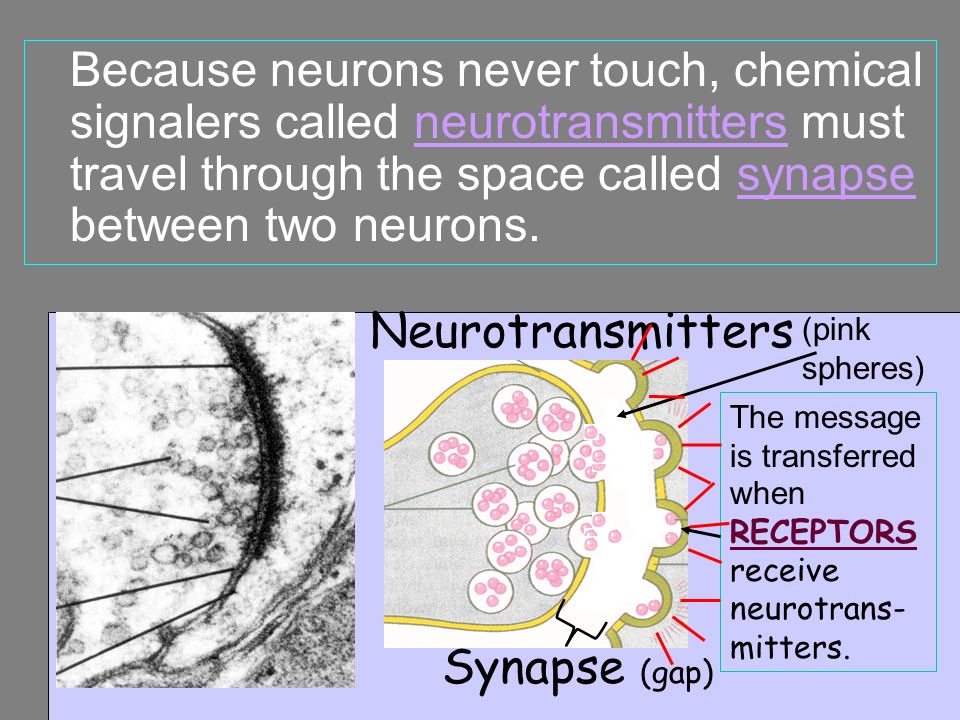 Because neurons never touch, chemical signalers called neurotransmitters must travel through the space called synapse between two neurons.

Neurotransmitters (pink spheres)

The message is transferred when RECEPTORS receive neurotransmitters.

Synapse (gap)